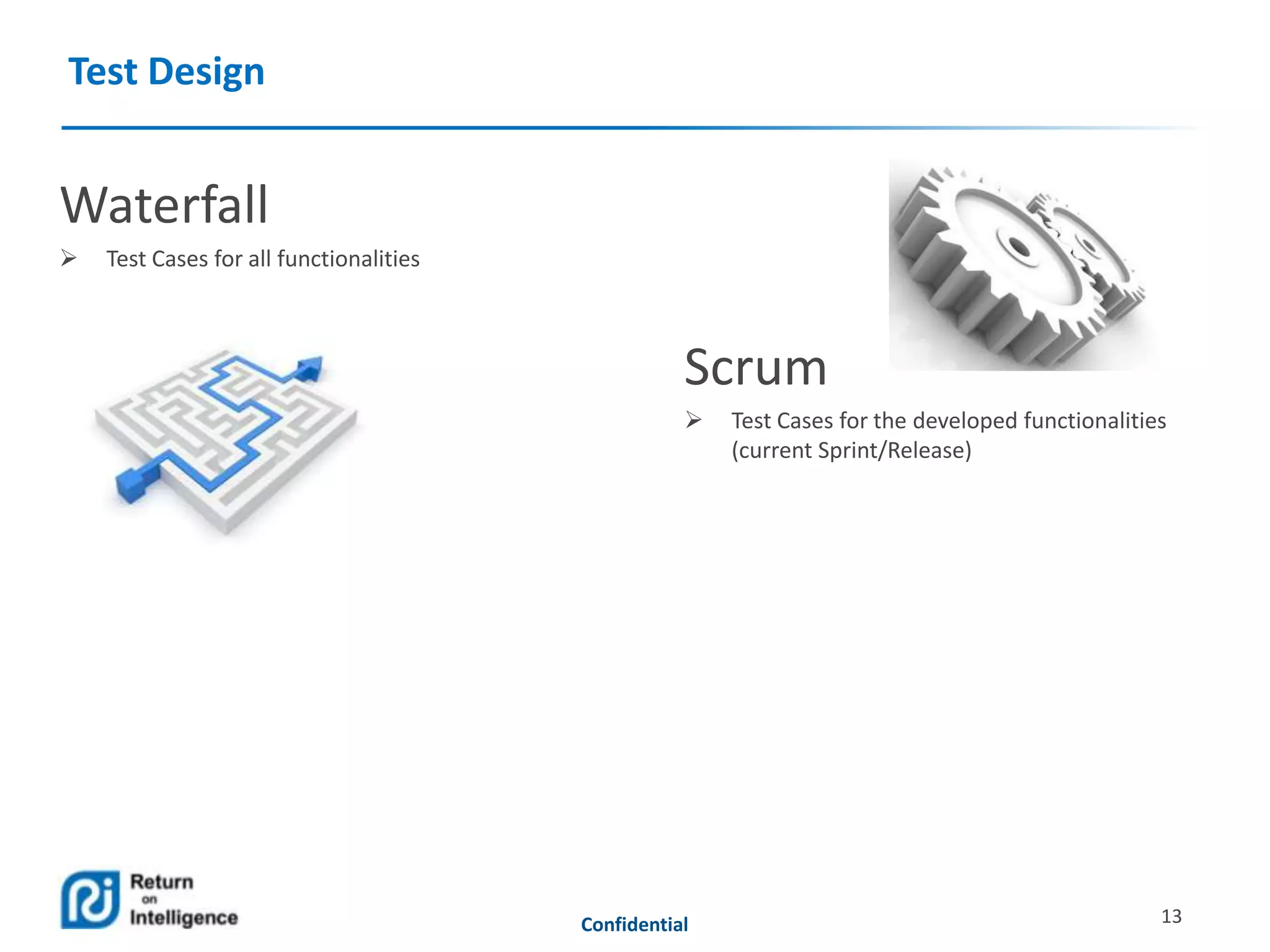 Test Design

Waterfall

➢ Test Cases for all functionalities

Scrum

➢ Test Cases for the developed functionalities (current Sprint/Release)

Return on Intelligence

Confidential

13